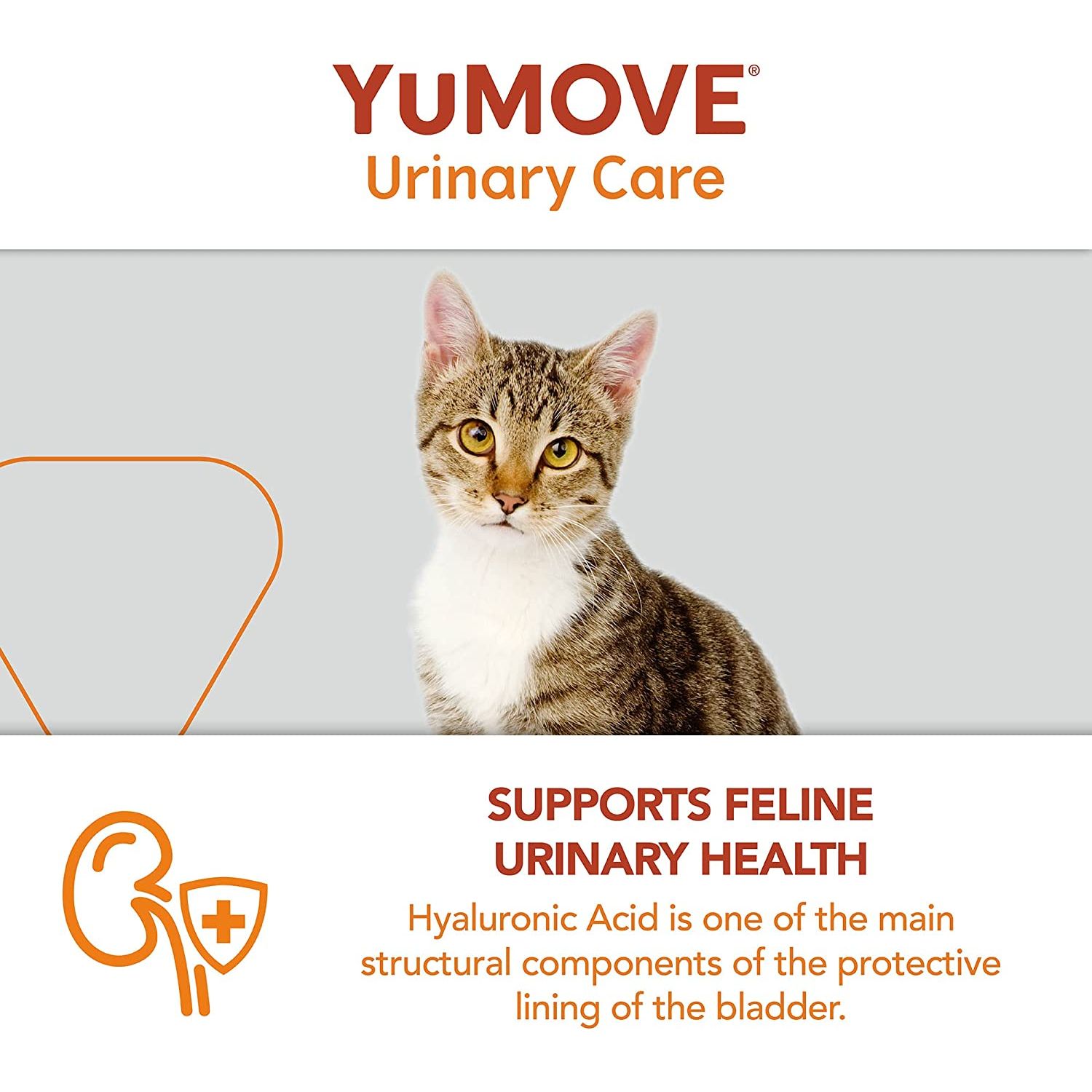 YuMOVE®
Urinary Care

SUPPORTS FELINE URINARY HEALTH

Hyaluronic Acid is one of the main structural components of the protective lining of the bladder.